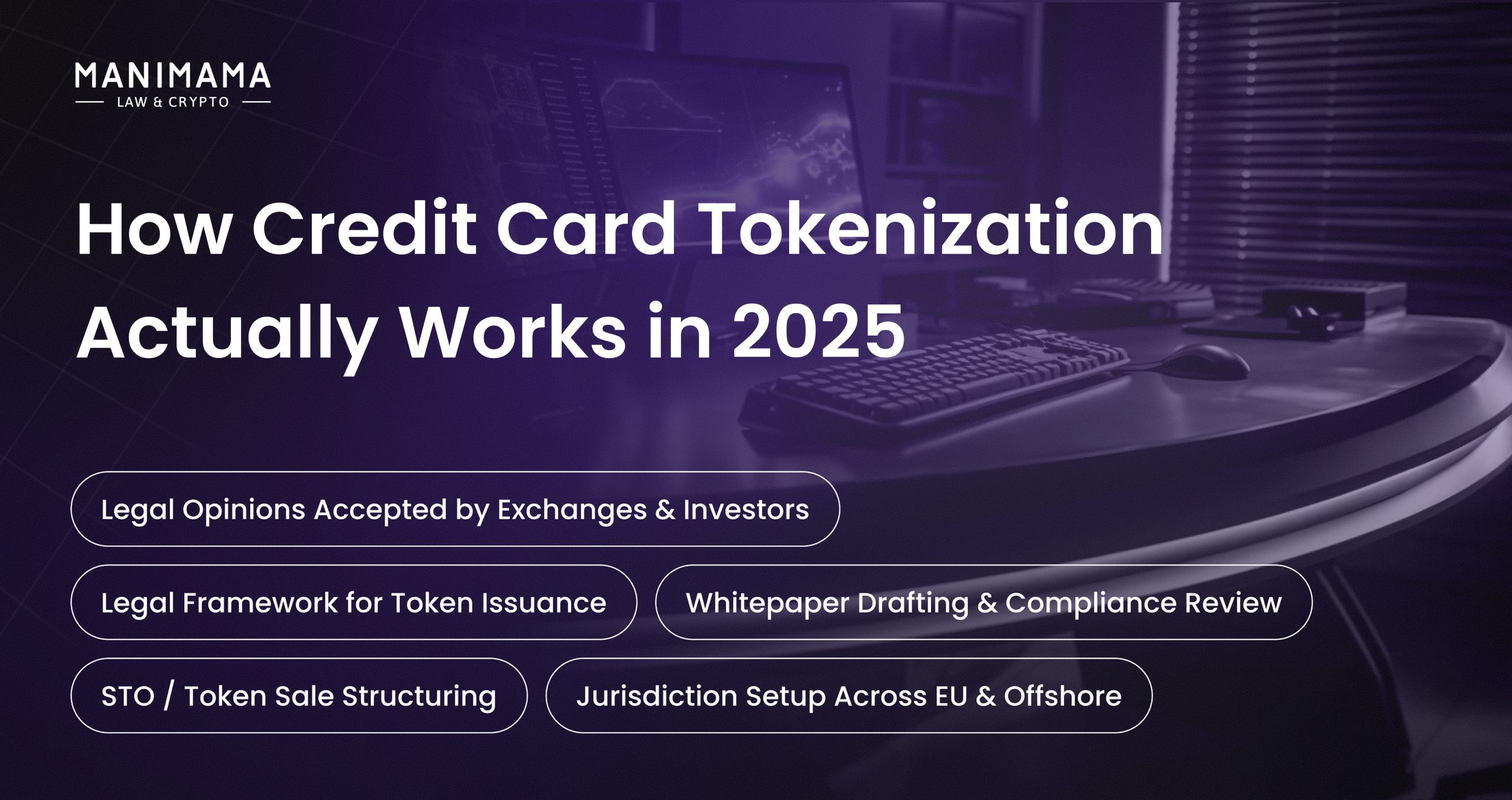 MANIMAMA
LAW & CRYPTO

How Credit Card Tokenization Actually Works in 2025

Legal Opinions Accepted by Exchanges & Investors

Legal Framework for Token Issuance

Whitepaper Drafting & Compliance Review

STO / Token Sale Structuring

Jurisdiction Setup Across EU & Offshore